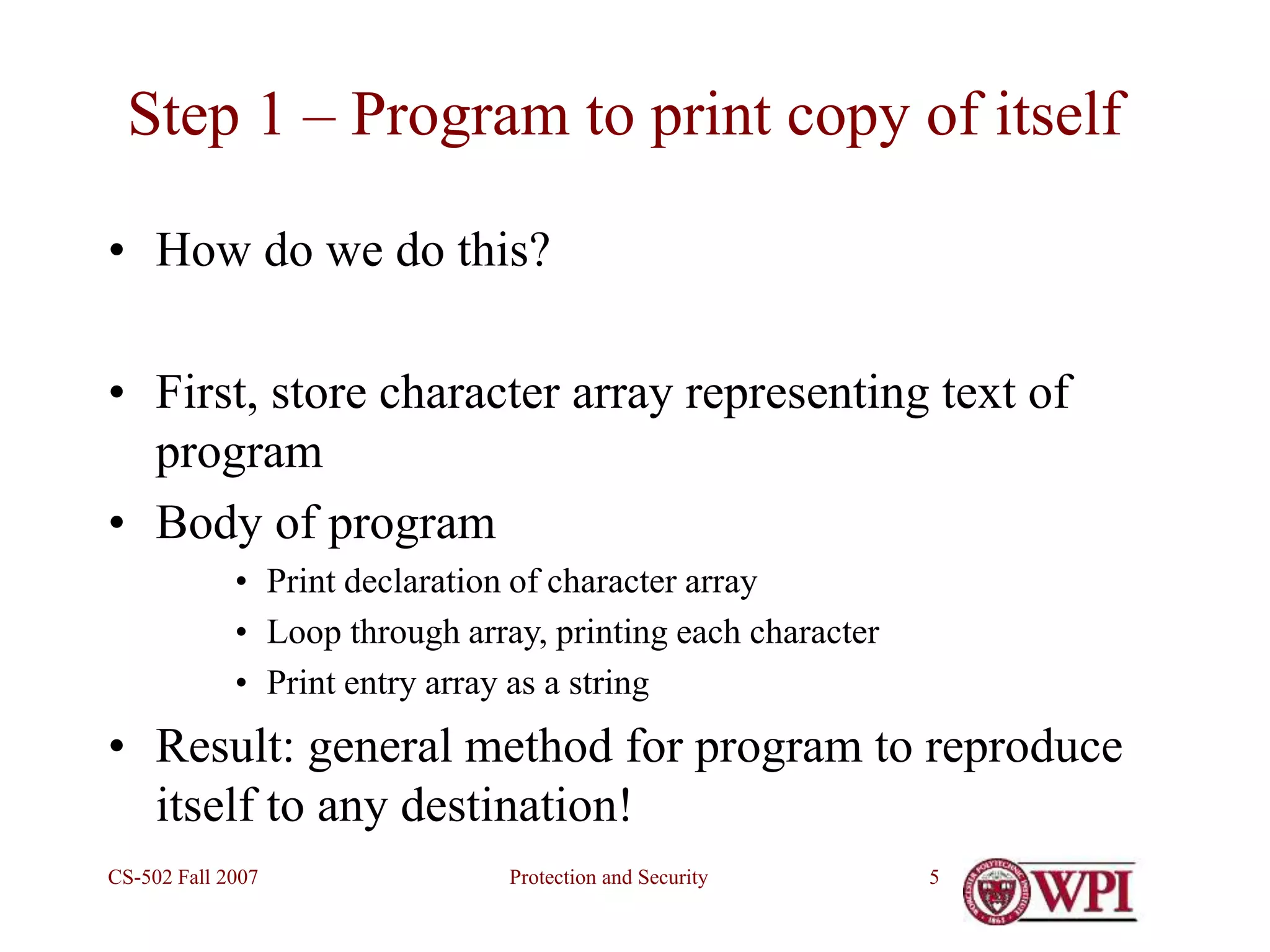 Step 1 – Program to print copy of itself

• How do we do this?

• First, store character array representing text of program
• Body of program
  • Print declaration of character array
  • Loop through array, printing each character
  • Print entry array as a string
• Result: general method for program to reproduce itself to any destination!

CS-502 Fall 2007

Protection and Security

5

WPI